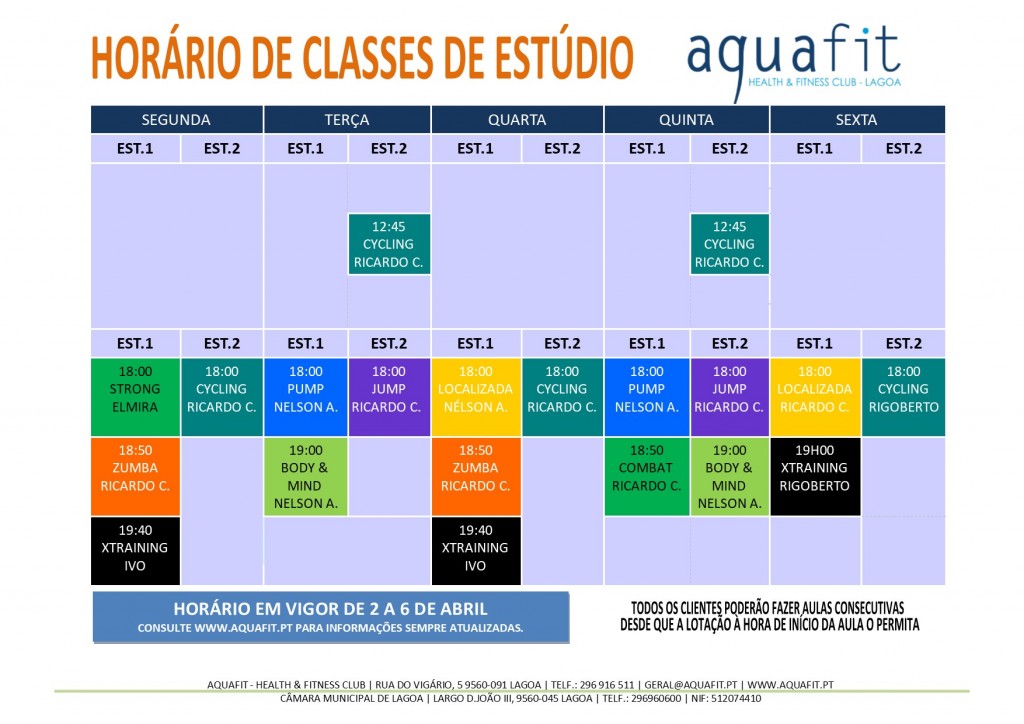 HORÁRIO DE CLASSES DE ESTÚDIO

aquafit
HEALTH & FITNESS CLUB - LAGOA

| SEGUNDA | | TERÇA | | QUARTA | | QUINTA | | SEXTA | |
|---|---|---|---|---|---|---|---|---|---|
| EST.1 | EST.2 | EST.1 | EST.2 | EST.1 | EST.2 | EST.1 | EST.2 | EST.1 | EST.2 |
| | | | 12:45 CYCLING RICARDO C. | | | | 12:45 CYCLING RICARDO C. | | |
| EST.1 | EST.2 | EST.1 | EST.2 | EST.1 | EST.2 | EST.1 | EST.2 | EST.1 | EST.2 |
| 18:00 STRONG ELMIRA | 18:00 CYCLING RICARDO C. | 18:00 PUMP NELSON A. | 18:00 JUMP RICARDO C. | 18:00 LOCALIZADA NÉLSON A. | 18:00 CYCLING RICARDO C. | 18:00 PUMP NELSON A. | 18:00 JUMP RICARDO C. | 18:00 LOCALIZADA RICARDO C. | 18:00 CYCLING RIGOBERTO |
| 18:50 ZUMBA RICARDO C. | | 19:00 BODY & MIND NELSON A. | | 18:50 ZUMBA RICARDO C. | | 18:50 COMBAT RICARDO C. | 19:00 BODY & MIND NELSON A. | 19H00 XTRAINING RIGOBERTO | |
| 19:40 XTRAINING IVO | | | | 19:40 XTRAINING IVO | | | | | |

HORÁRIO EM VIGOR DE 2 A 6 DE ABRIL
CONSULTE WWW.AQUAFIT.PT PARA INFORMAÇÕES SEMPRE ATUALIZADAS.

TODOS OS CLIENTES PODERÃO FAZER AULAS CONSECUTIVAS DESDE QUE A LOTAÇÃO À HORA DE INÍCIO DA AULA O PERMITA

AQUAFIT - HEALTH & FITNESS CLUB | RUA DO VIGÁRIO, 5 9560-091 LAGOA | TELF.: 296 916 511 | GERAL@AQUAFIT.PT | WWW.AQUAFIT.PT
CÂMARA MUNICIPAL DE LAGOA | LARGO D.JOÃO III, 9560-045 LAGOA | TELF.: 296960600 | NIF: 512074410